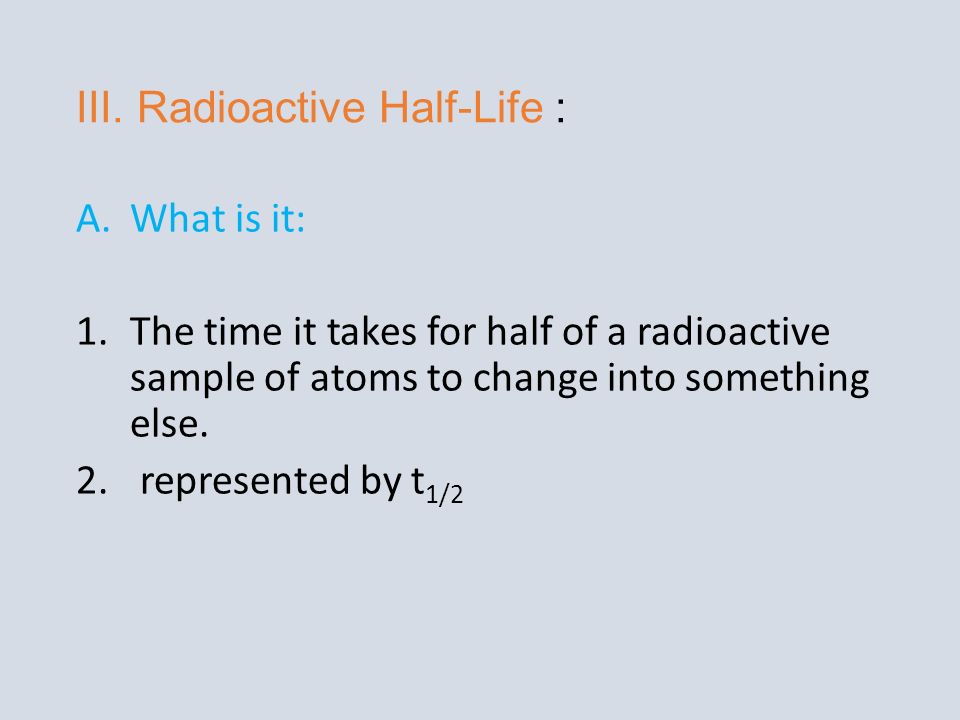 III. Radioactive Half-Life :

A. What is it:

1. The time it takes for half of a radioactive sample of atoms to change into something else.

2. represented by $t_{1/2}$